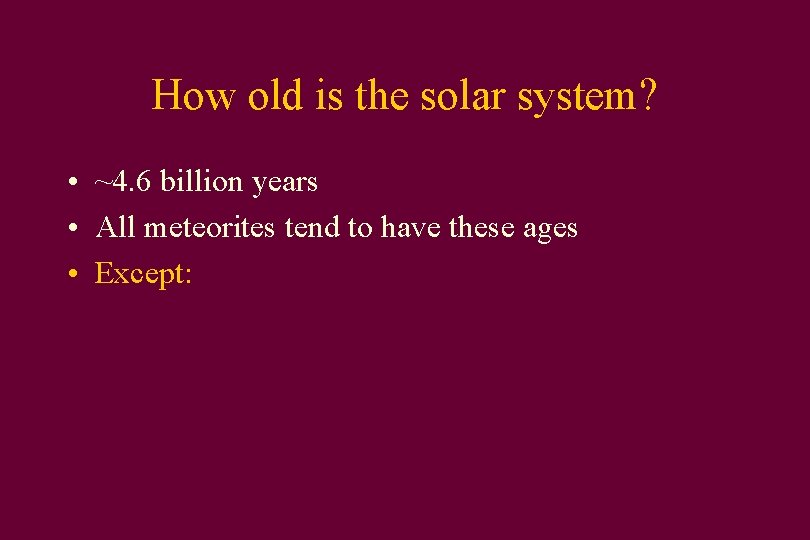 How old is the solar system?

• ~4.6 billion years
• All meteorites tend to have these ages
• Except: